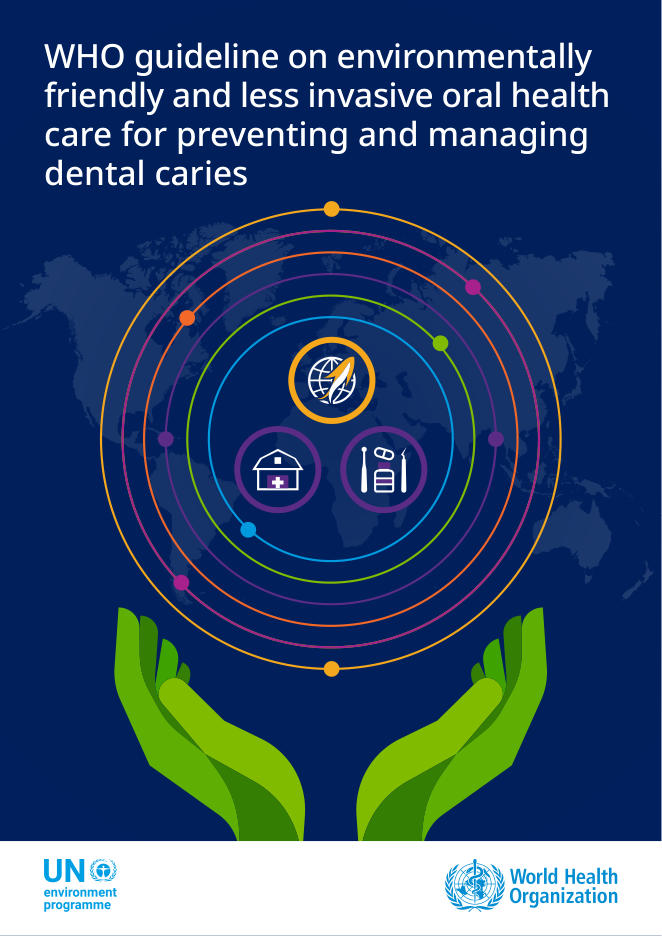 WHO guideline on environmentally friendly and less invasive oral health care for preventing and managing dental caries

UN environment programme

World Health Organization